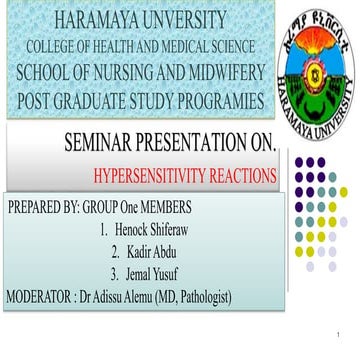 HARAMAYA UNVERSITY
COLLEGE OF HEALTH AND MEDICAL SCIENCE
SCHOOL OF NURSING AND MIDWIFERY
POST GRADUATE STUDY PROGRAMIES

ሐረማያ ዩኒቨርሲቲ
HARAMAYA UNIVERSITY

SEMINAR PRESENTATION ON.
HYPERSENSITIVITY REACTIONS

PREPARED BY: GROUP One MEMBERS
1. Henock Shiferaw
2. Kadir Abdu
3. Jemal Yusuf
MODERATOR : Dr Adissu Alemu (MD, Pathologist)

1